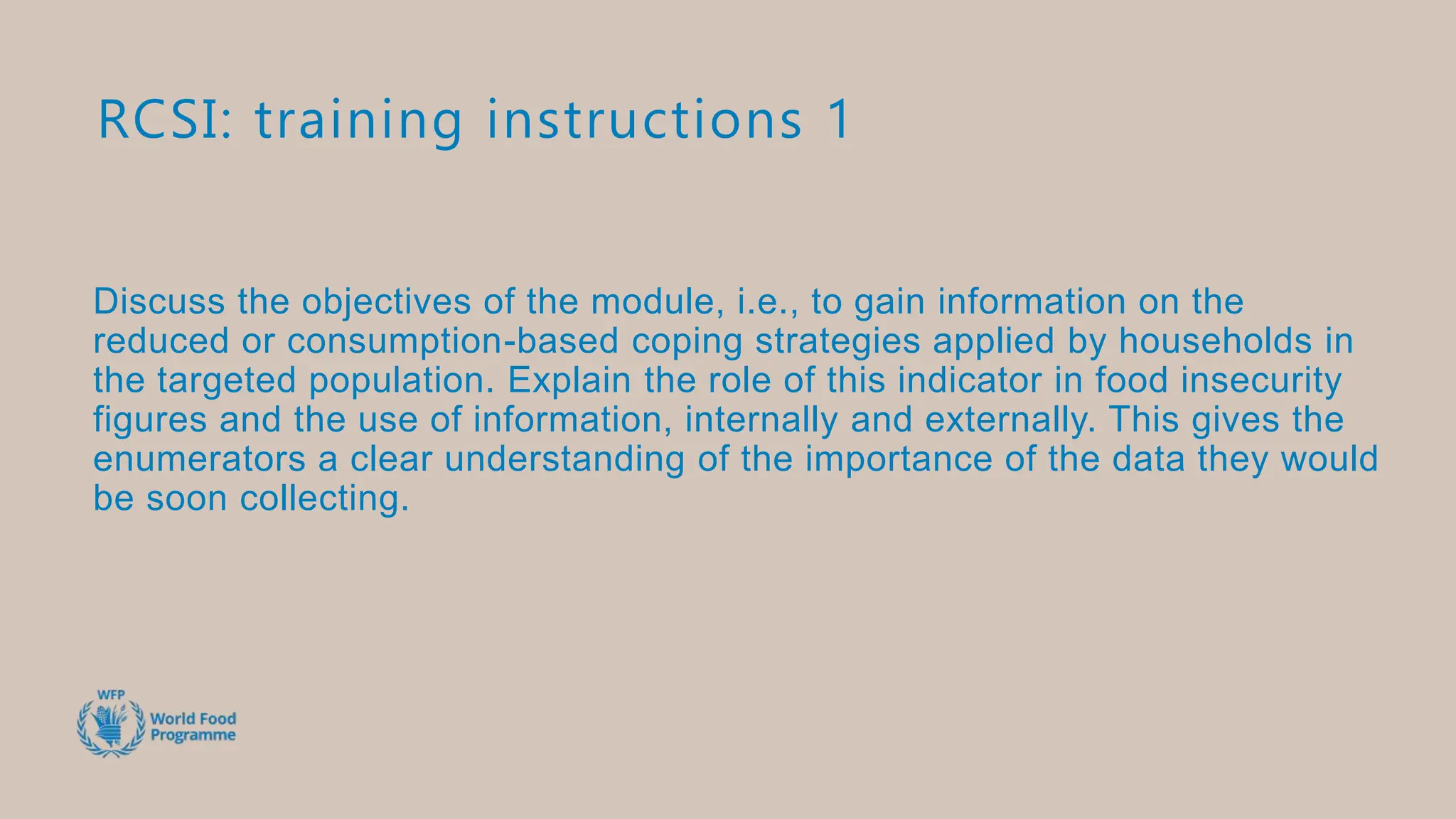 RCSI: training instructions 1

Discuss the objectives of the module, i.e., to gain information on the reduced or consumption-based coping strategies applied by households in the targeted population. Explain the role of this indicator in food insecurity figures and the use of information, internally and externally. This gives the enumerators a clear understanding of the importance of the data they would be soon collecting.

WFP
World Food Programme